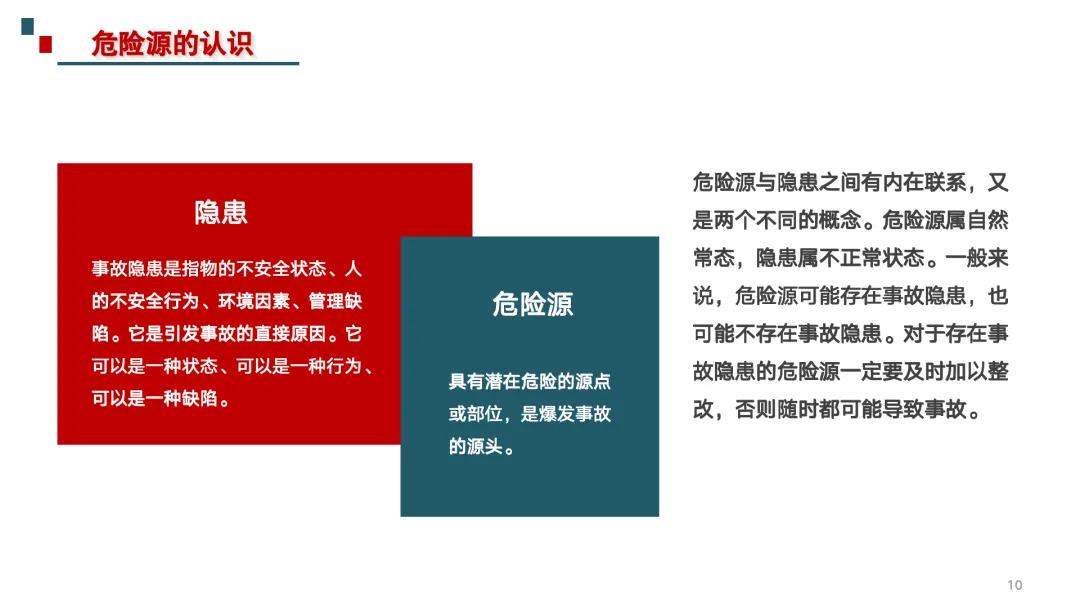 危险源的认识

隐患

事故隐患是指物的不安全状态、人的不安全行为、环境因素、管理缺陷。它是引发事故的直接原因。它可以是一种状态、可以是一种行为、可以是一种缺陷。

危险源

具有潜在危险的源点或部位，是爆发事故的源头。

危险源与隐患之间有内在联系，又是两个不同的概念。危险源属自然常态，隐患属不正常状态。一般来说，危险源可能存在事故隐患，也可能不存在事故隐患。对于存在事故隐患的危险源一定要及时加以整改，否则随时都可能导致事故。

10